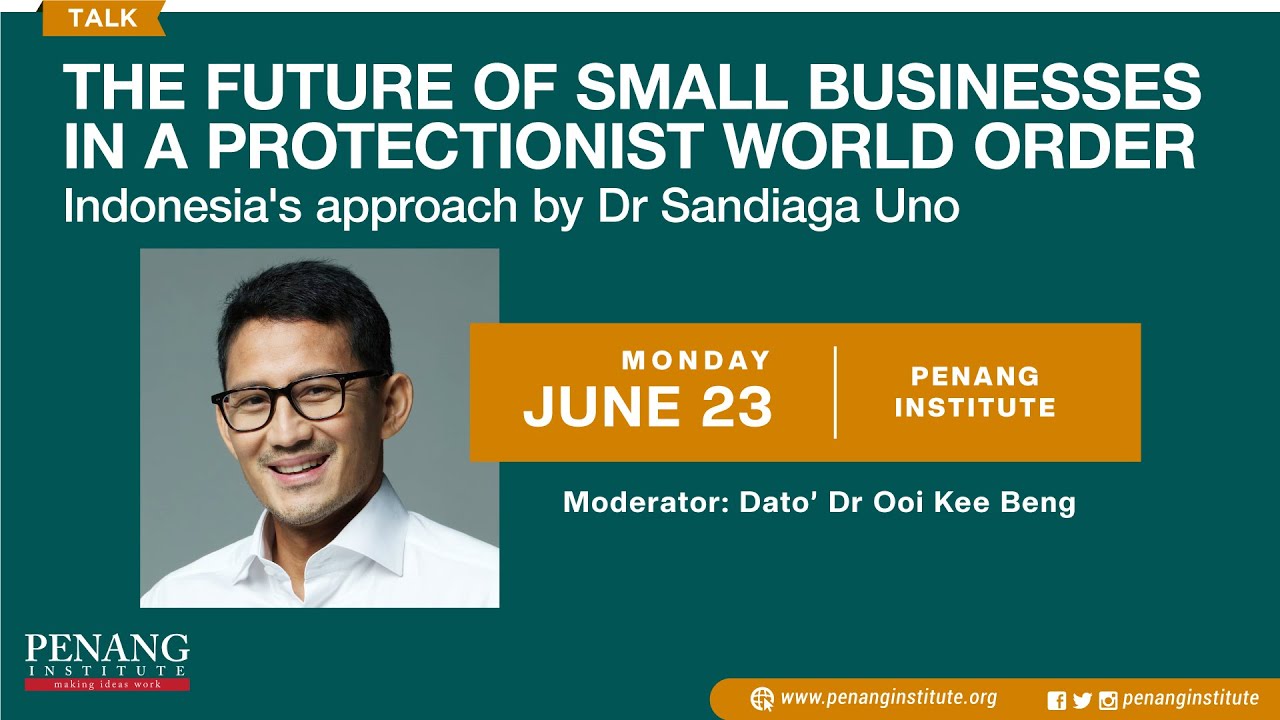 TALK

THE FUTURE OF SMALL BUSINESSES IN A PROTECTIONIST WORLD ORDER
Indonesia's approach by Dr Sandiaga Uno

MONDAY
JUNE 23

PENANG INSTITUTE

Moderator: Dato' Dr Ooi Kee Beng

PENANG INSTITUTE
making ideas work

www.penanginstitute.org

penanginstitute